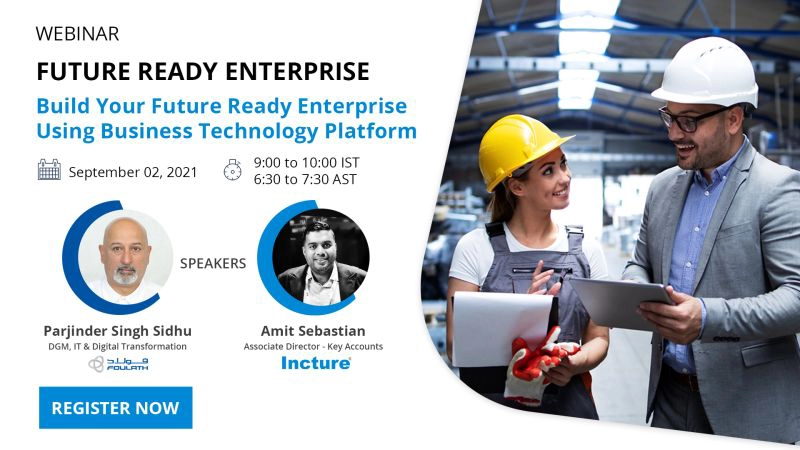 WEBINAR

FUTURE READY ENTERPRISE

Build Your Future Ready Enterprise Using Business Technology Platform

September 02, 2021

9:00 to 10:00 IST
6:30 to 7:30 AST

SPEAKERS

Parjinder Singh Sidhu
DGM, IT & Digital Transformation
فولاذ FOULATH

Amit Sebastian
Associate Director - Key Accounts
Incture

REGISTER NOW